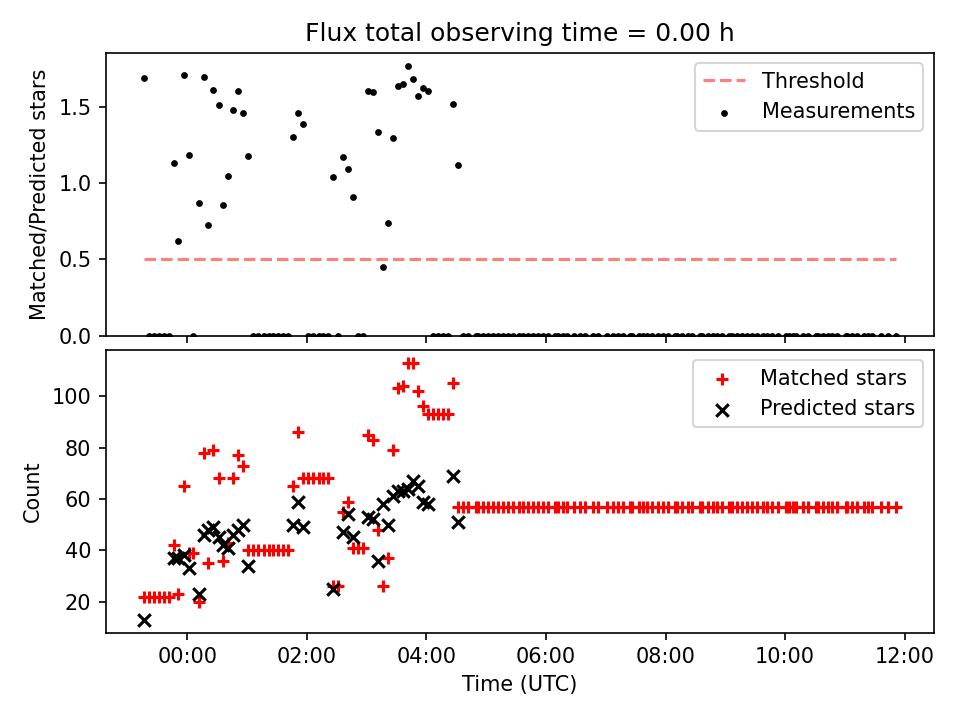 Flux total observing time = 0.00 h

Matched/Predicted stars

1.5
1.0
0.5
0.0

Threshold
Measurements

Count

100
80
60
40
20

Matched stars
Predicted stars

00:00
02:00
04:00
06:00
08:00
10:00
12:00

Time (UTC)